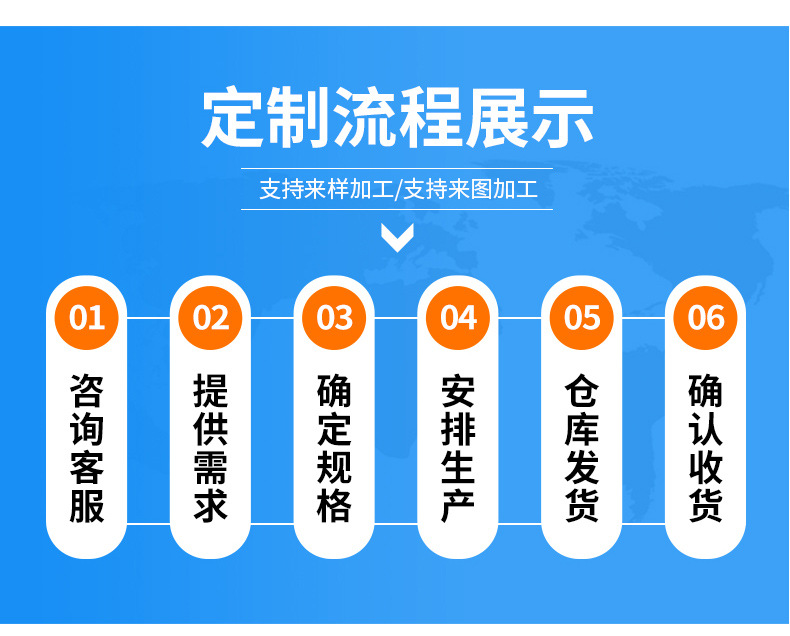 定制流程展示

支持来样加工/支持来图加工

01
咨询客服

02
提供需求

03
确定规格

04
安排生产

05
仓库发货

06
确认收货